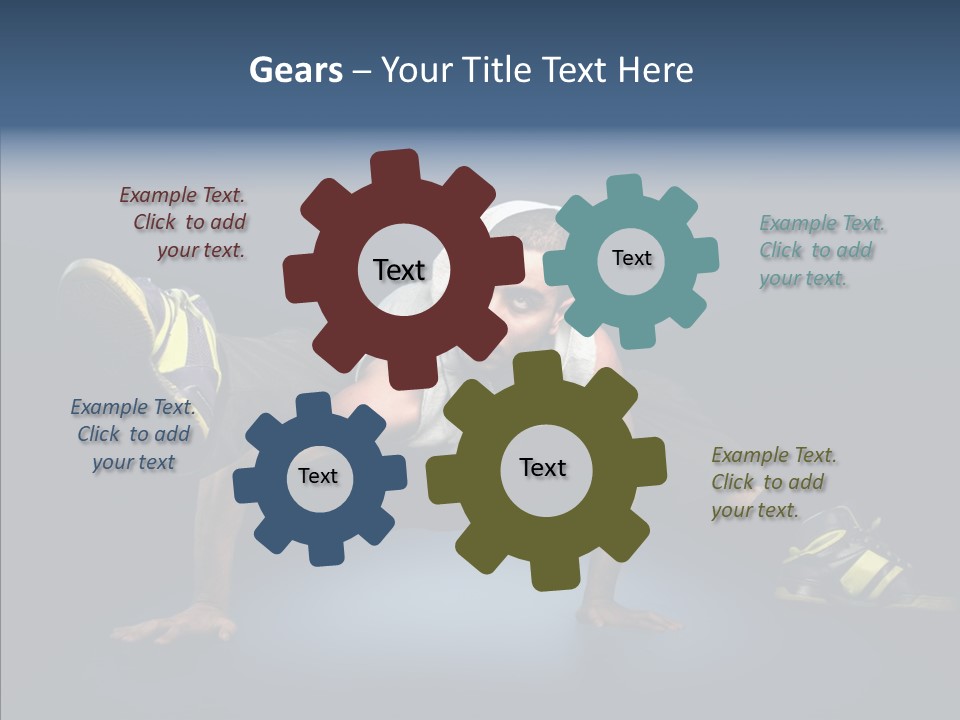 Gears – Your Title Text Here

Example Text. Click to add your text.

Text

Text

Example Text. Click to add your text.

Example Text. Click to add your text

Text

Text

Example Text. Click to add your text.